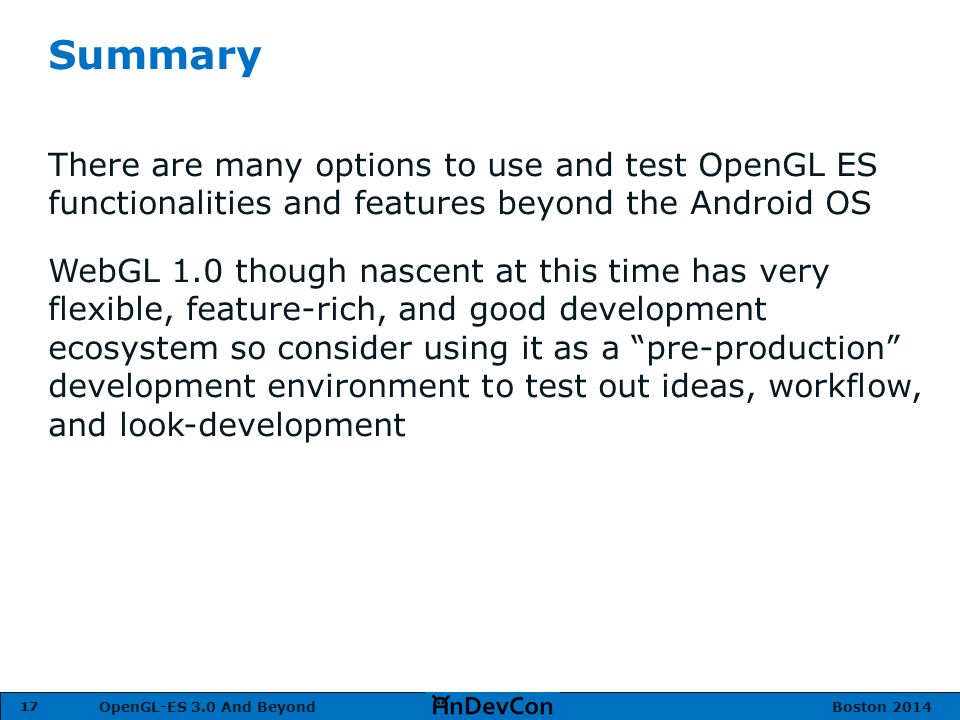 Summary

There are many options to use and test OpenGL ES functionalities and features beyond the Android OS

WebGL 1.0 though nascent at this time has very flexible, feature-rich, and good development ecosystem so consider using it as a “pre-production” development environment to test out ideas, workflow, and look-development

17 OpenGL-ES 3.0 And Beyond AnDevCon Boston 2014